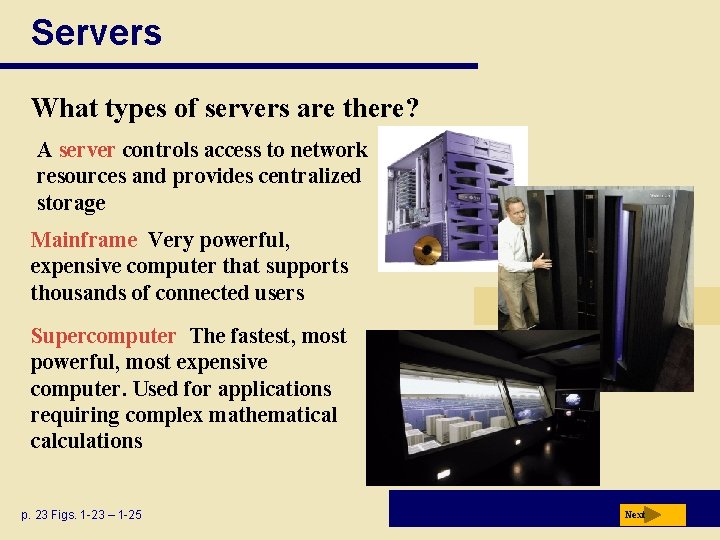 Servers

What types of servers are there?

A server controls access to network resources and provides centralized storage

Mainframe Very powerful, expensive computer that supports thousands of connected users

Supercomputer The fastest, most powerful, most expensive computer. Used for applications requiring complex mathematical calculations

p. 23 Figs. 1-23 – 1-25

Next